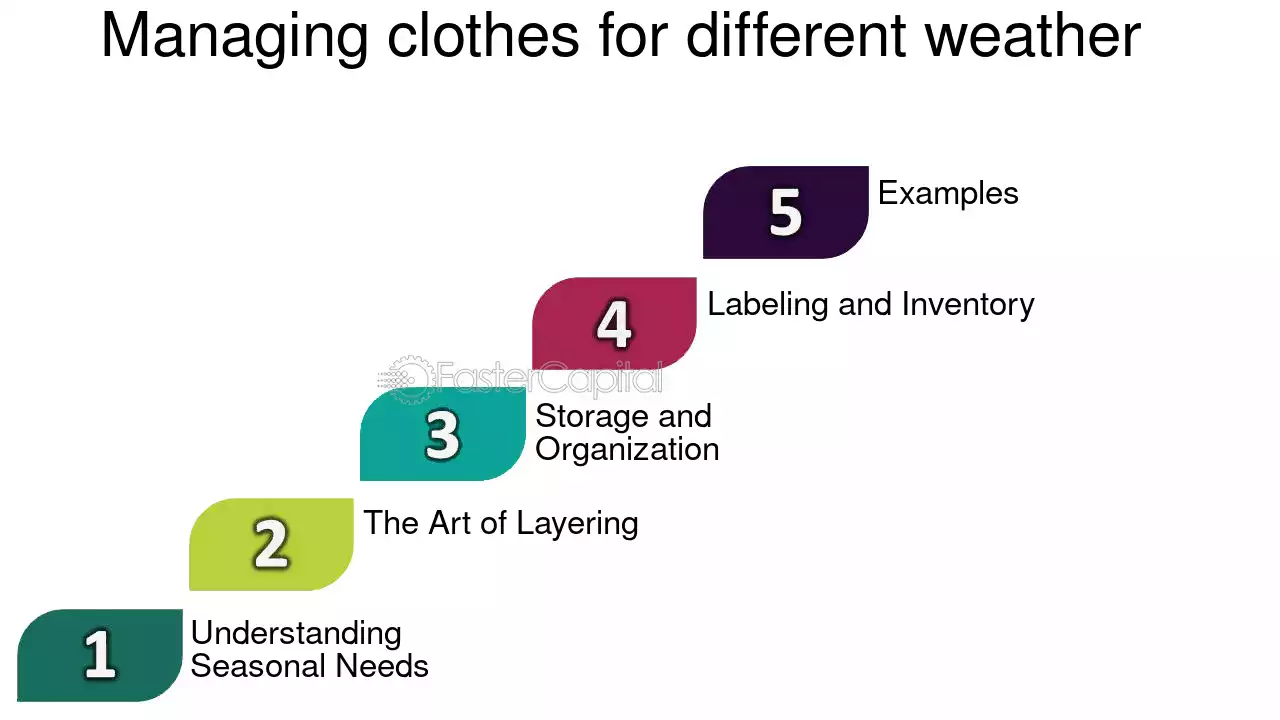 Managing clothes for different weather

5 Examples

4 Labeling and Inventory

FasterCapital

3 Storage and Organization

2 The Art of Layering

1 Understanding Seasonal Needs